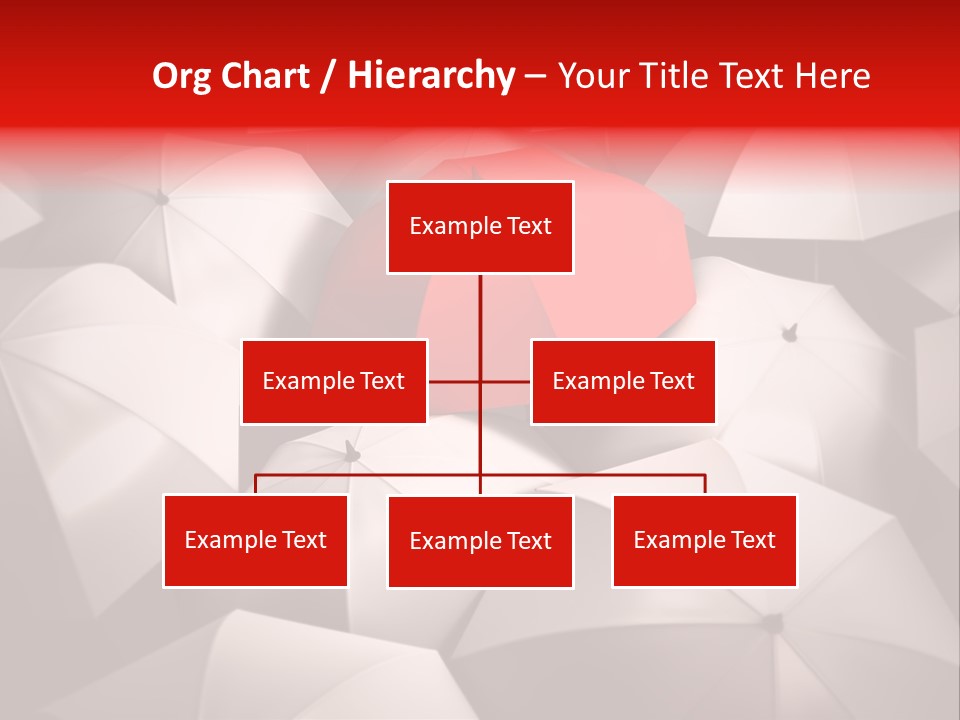 Org Chart / Hierarchy – Your Title Text Here

Example Text

Example Text

Example Text

Example Text

Example Text

Example Text